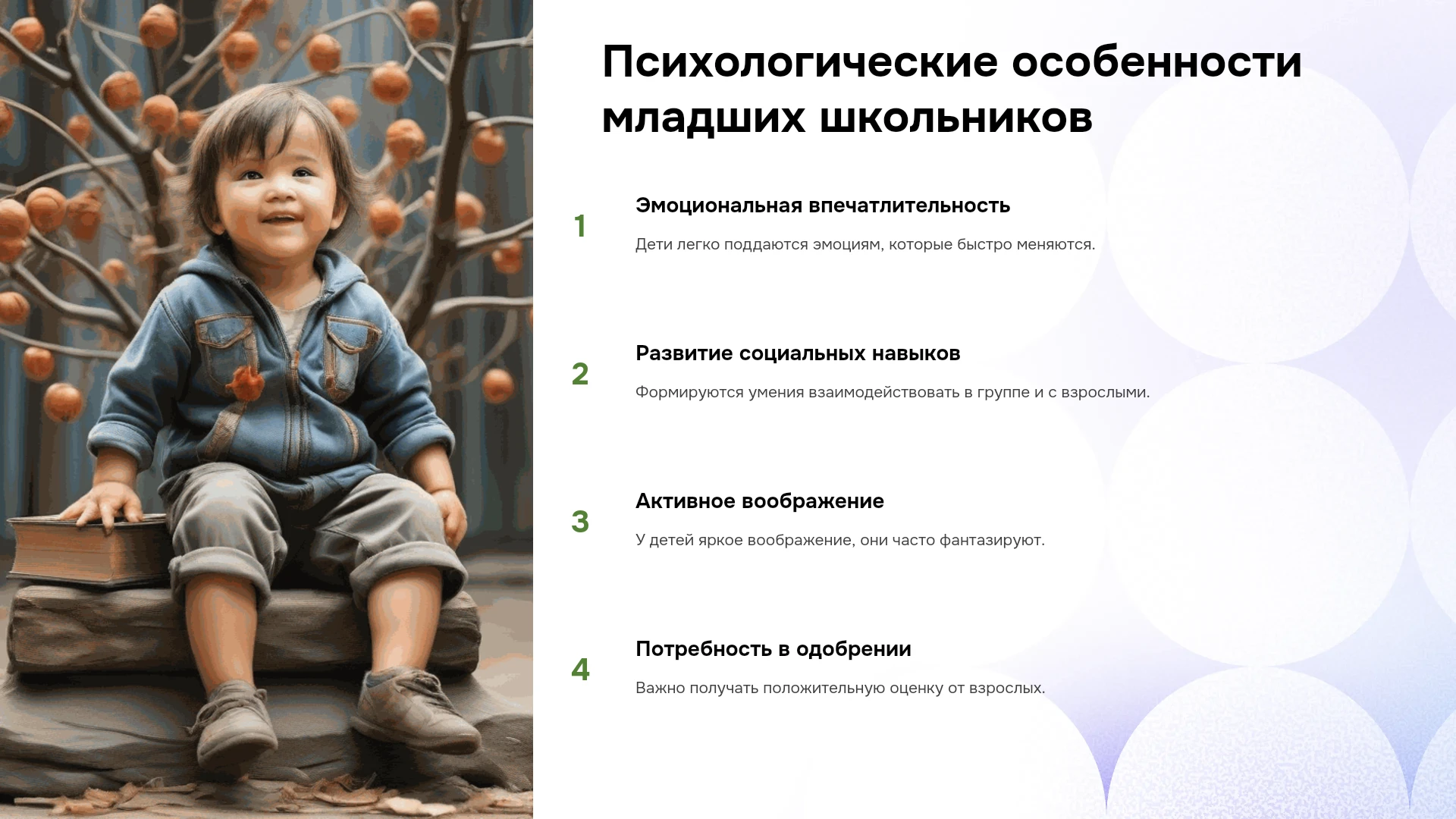 Психологические особенности младших школьников

1

Эмоциональная впечатлительность

Дети легко поддаются эмоциям, которые быстро меняются.

2

Развитие социальных навыков

Формируются умения взаимодействовать в группе и с взрослыми.

3

Активное воображение

У детей яркое воображение, они часто фантазируют.

4

Потребность в одобрении

Важно получать положительную оценку от взрослых.